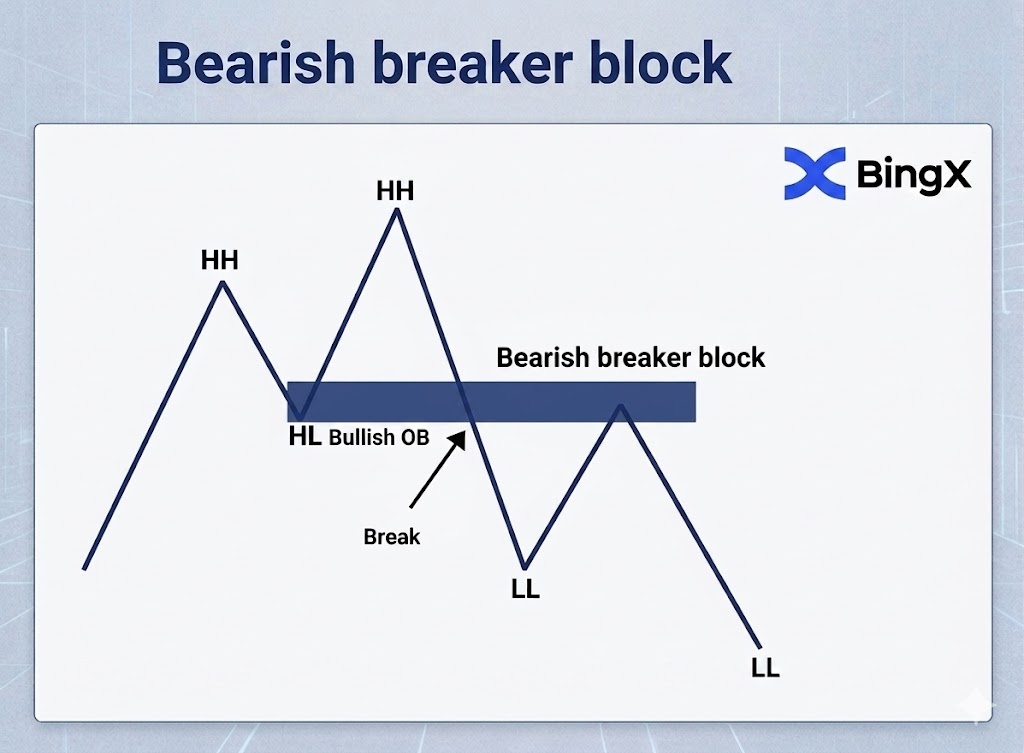 Bearish breaker block

BingX

HH

HH

Bearish breaker block

HL Bullish OB

Break

LL

LL